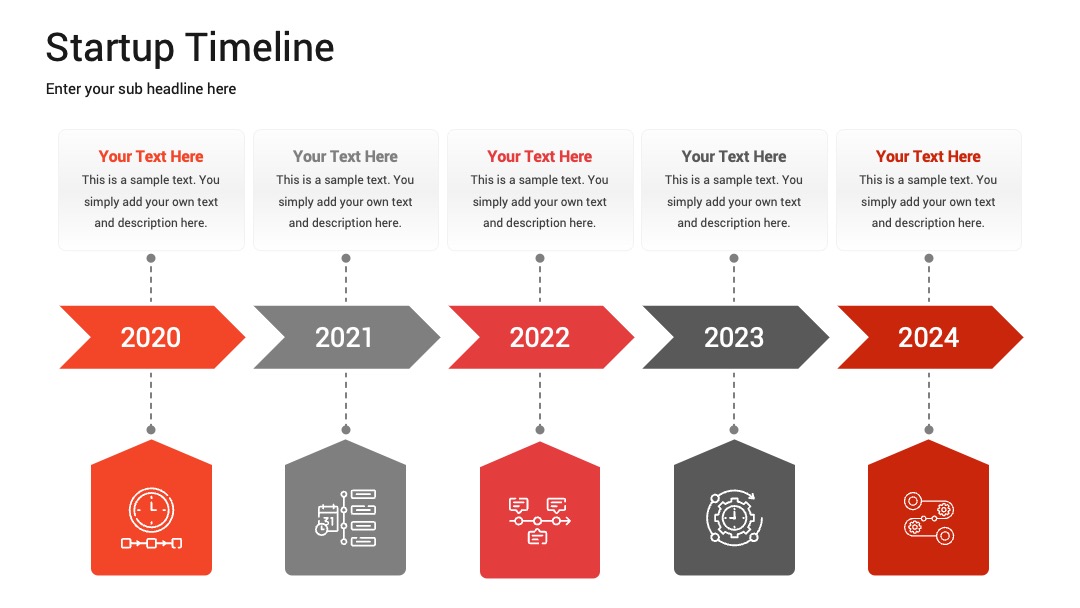 Startup Timeline

Enter your sub headline here

Your Text Here
This is a sample text. You simply add your own text and description here.

Your Text Here
This is a sample text. You simply add your own text and description here.

Your Text Here
This is a sample text. You simply add your own text and description here.

Your Text Here
This is a sample text. You simply add your own text and description here.

Your Text Here
This is a sample text. You simply add your own text and description here.

2020

2021

2022

2023

2024

31